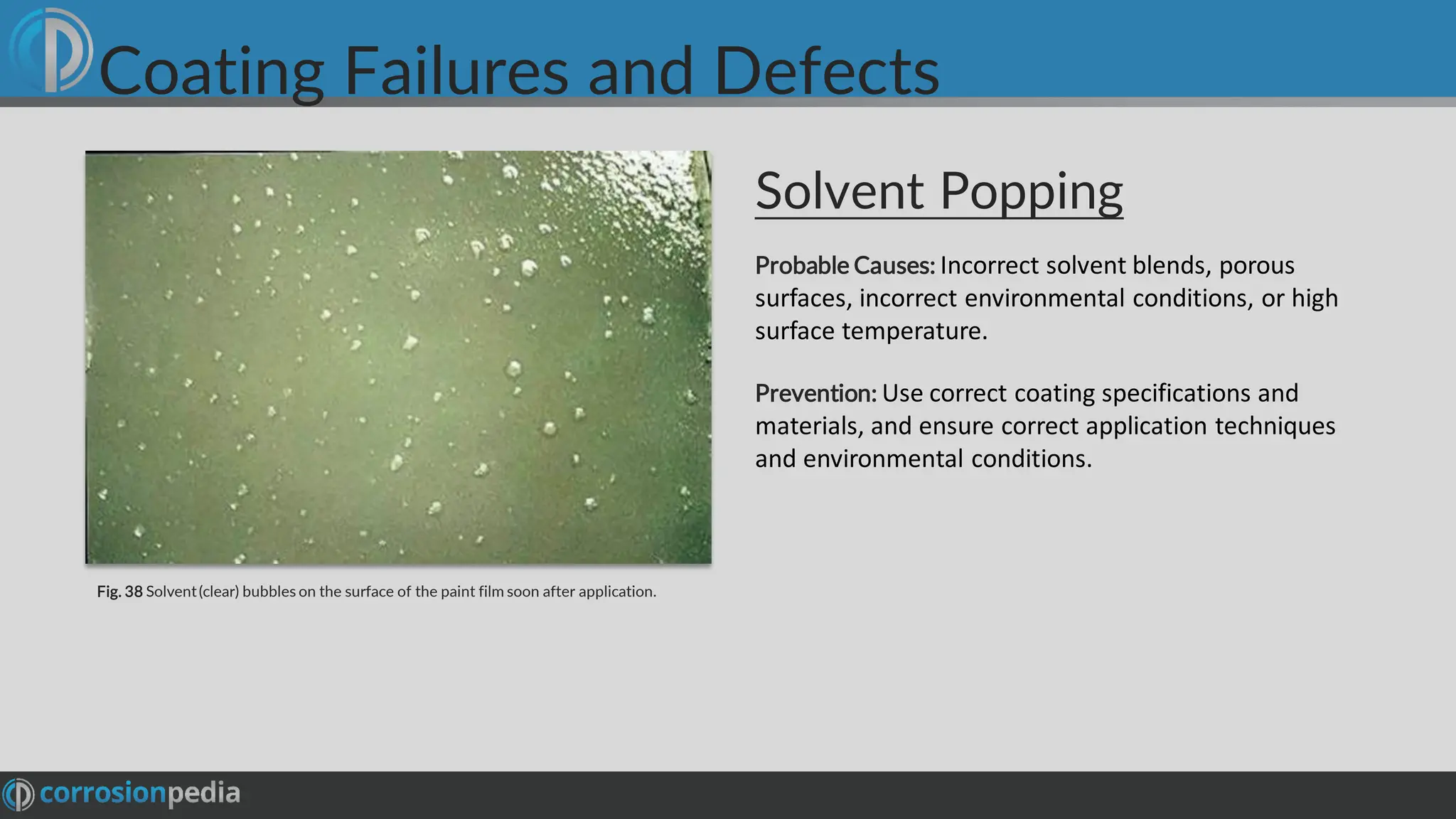 Coating Failures and Defects

Fig. 38 Solvent (clear) bubbles on the surface of the paint film soon after application.

Solvent Popping

Probable Causes: Incorrect solvent blends, porous surfaces, incorrect environmental conditions, or high surface temperature.

Prevention: Use correct coating specifications and materials, and ensure correct application techniques and environmental conditions.

corrosionpedia